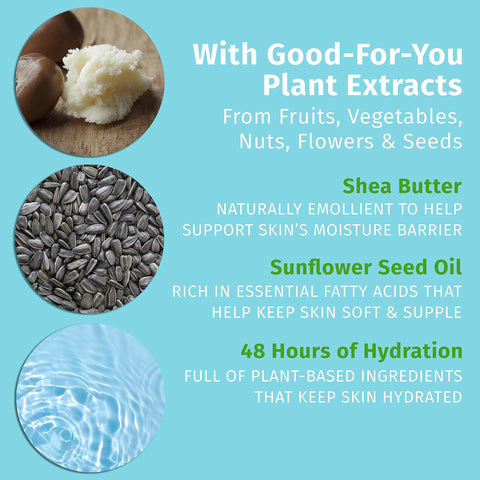 With Good-For-You Plant Extracts
From Fruits, Vegetables, Nuts, Flowers & Seeds

Shea Butter
NATURALLY EMOLLIENT TO HELP SUPPORT SKIN'S MOISTURE BARRIER

Sunflower Seed Oil
RICH IN ESSENTIAL FATTY ACIDS THAT HELP KEEP SKIN SOFT & SUPPLE

48 Hours of Hydration
FULL OF PLANT-BASED INGREDIENTS THAT KEEP SKIN HYDRATED